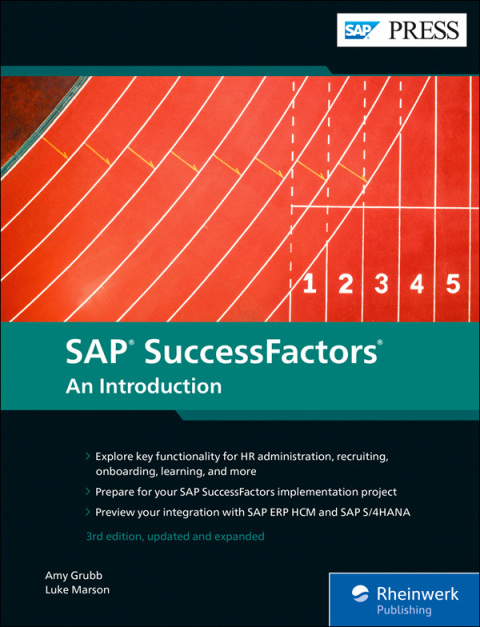 SAP PRESS

1 2 3 4 5

SAP® SuccessFactors®
An Introduction

› Explore key functionality for HR administration, recruiting, onboarding, learning, and more
› Prepare for your SAP SuccessFactors implementation project
› Preview your integration with SAP ERP HCM and SAP S/4HANA

3rd edition, updated and expanded

Amy Grubb
Luke Marson

Rheinwerk Publishing